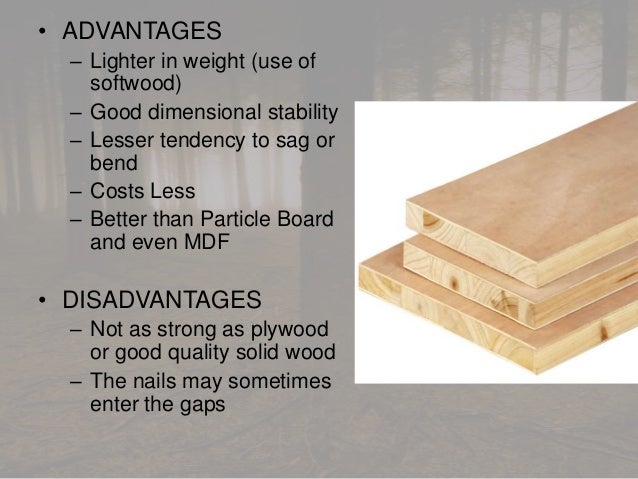 • ADVANTAGES
– Lighter in weight (use of softwood)
– Good dimensional stability
– Lesser tendency to sag or bend
– Costs Less
– Better than Particle Board and even MDF

• DISADVANTAGES
– Not as strong as plywood or good quality solid wood
– The nails may sometimes enter the gaps